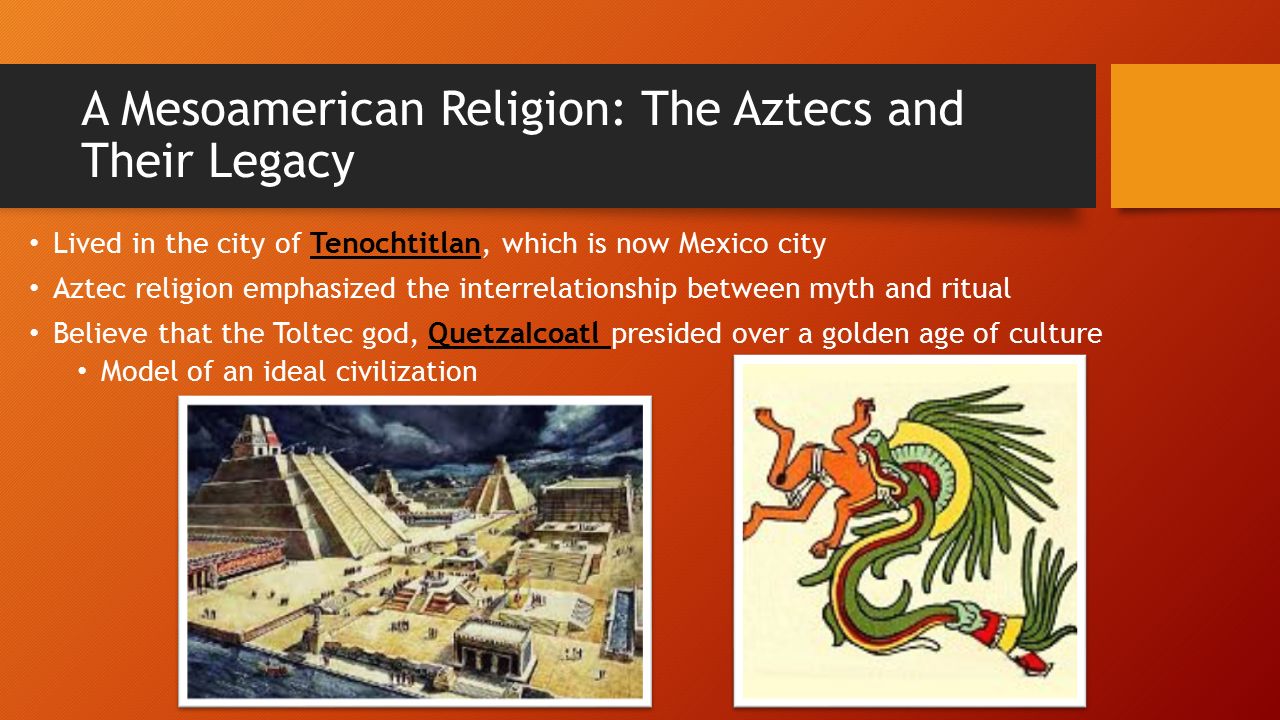 A Mesoamerican Religion: The Aztecs and Their Legacy

• Lived in the city of Tenochtitlan, which is now Mexico city
• Aztec religion emphasized the interrelationship between myth and ritual
• Believe that the Toltec god, Quetzalcoatl presided over a golden age of culture
  • Model of an ideal civilization